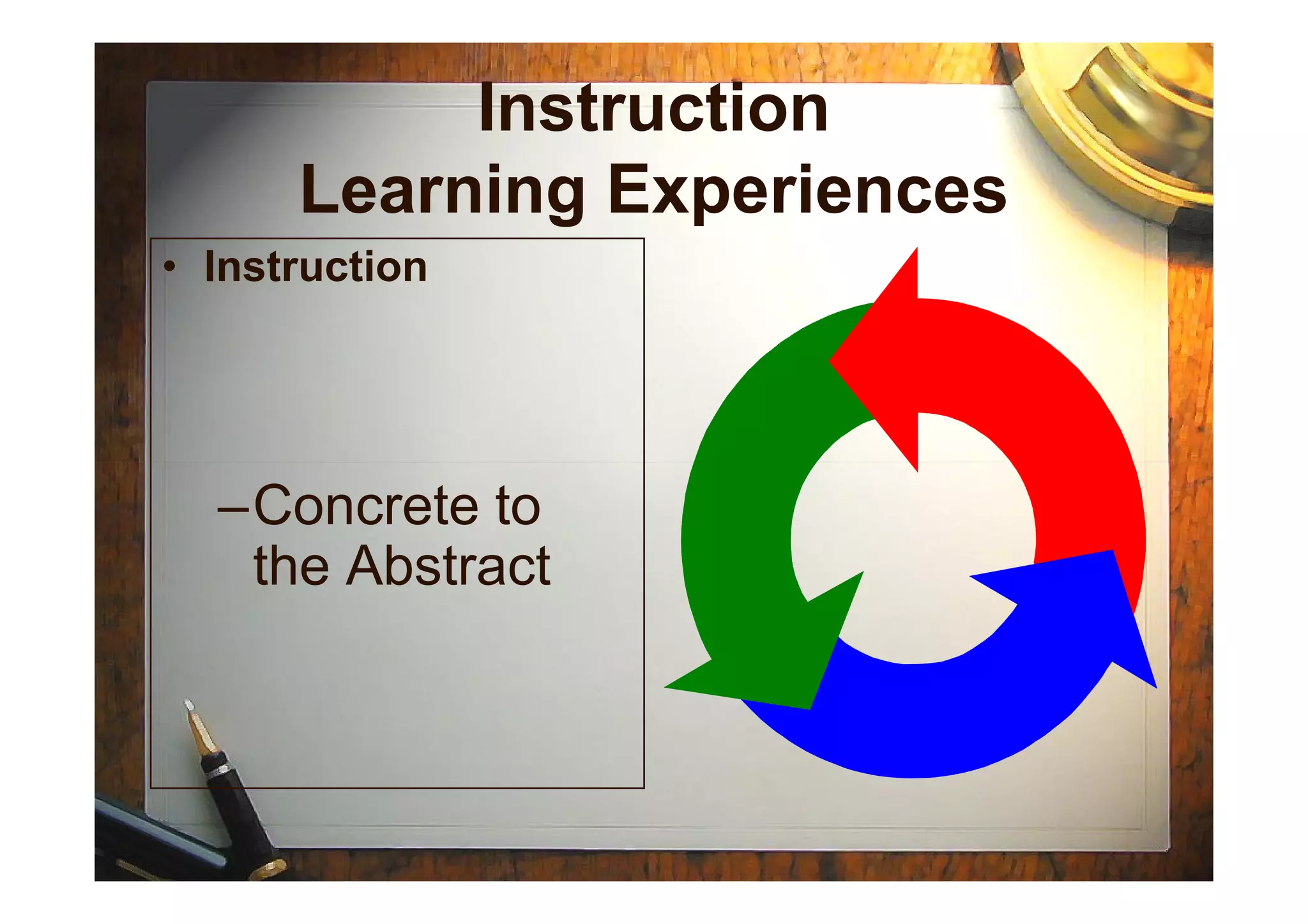 Instruction
Learning Experiences

• Instruction

–Concrete to the Abstract